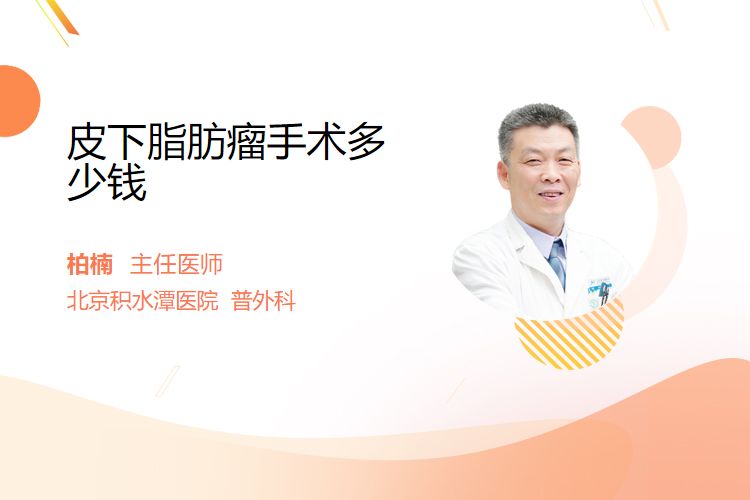 皮下脂肪瘤手术多少钱

柏楠 主任医师
北京积水潭医院 普外科